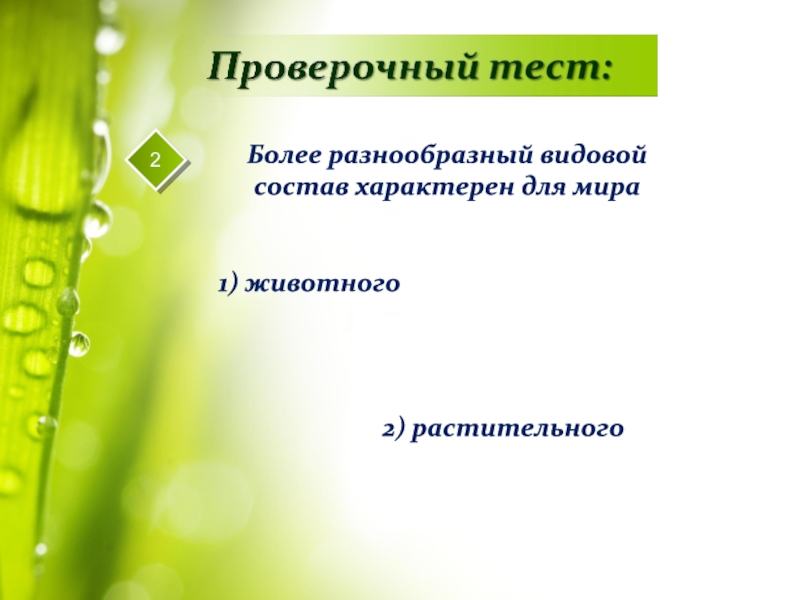 Проверочный тест:

2

Более разнообразный видовой состав характерен для мира

1) животного

2) растительного